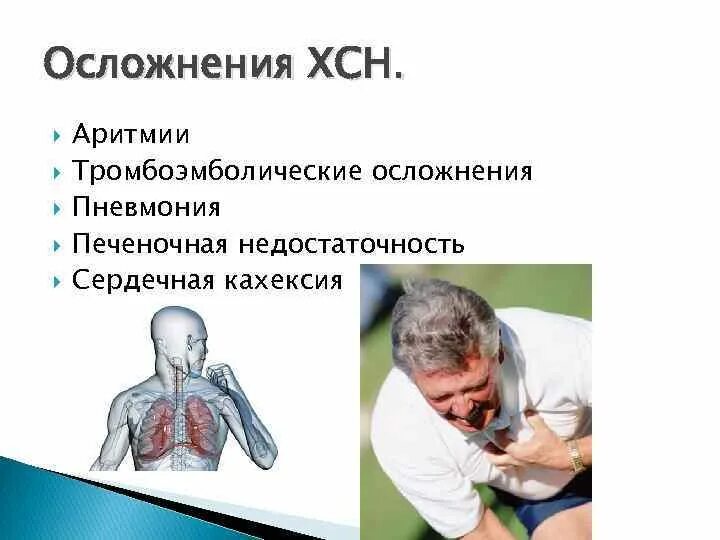 Осложнения ХСН.

Аритмии
Тромбоэмболические осложнения
Пневмония
Печеночная недостаточность
Сердечная кахексия